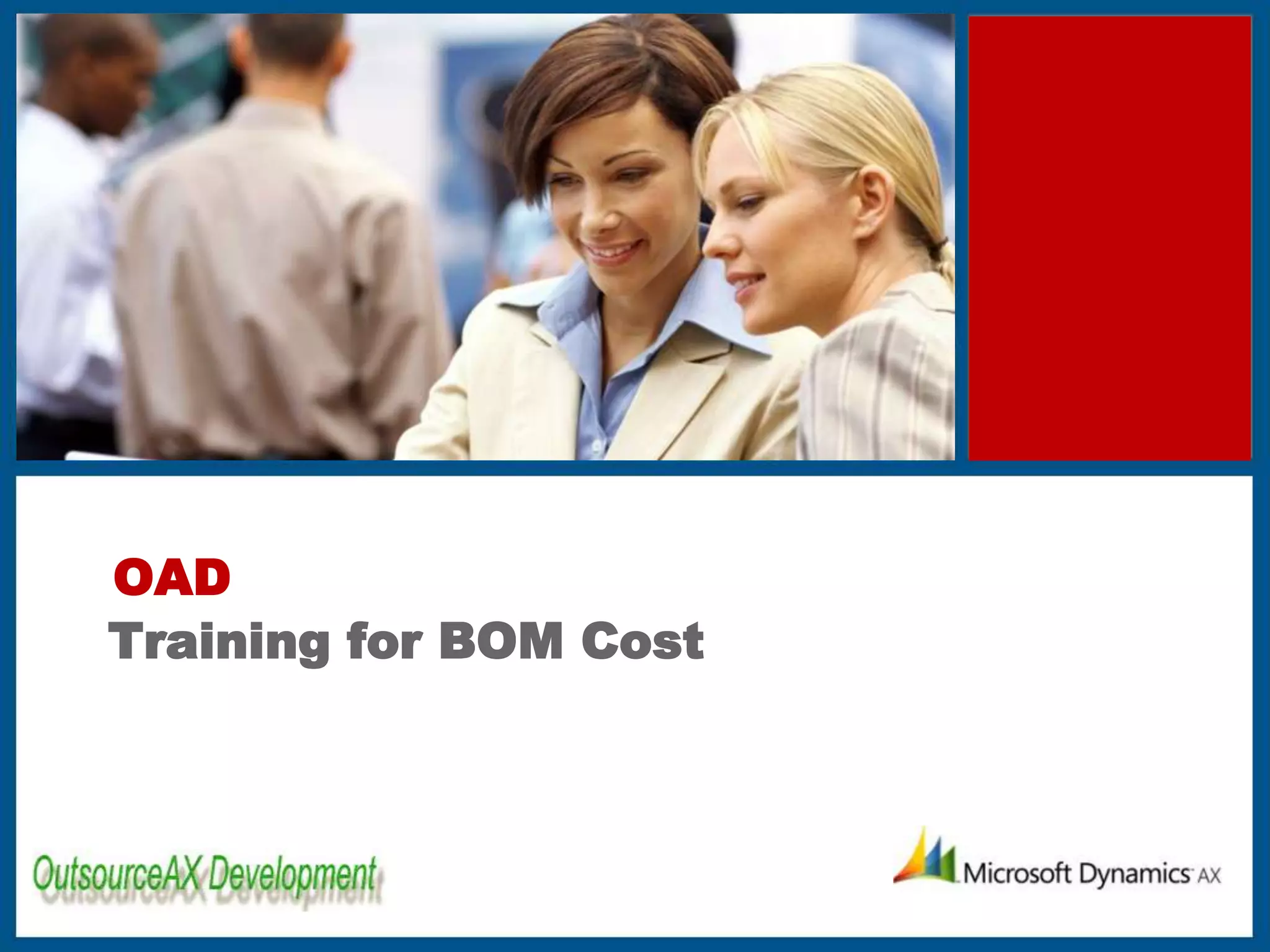 OAD
Training for BOM Cost

OutsourceAX Development

Microsoft Dynamics AX